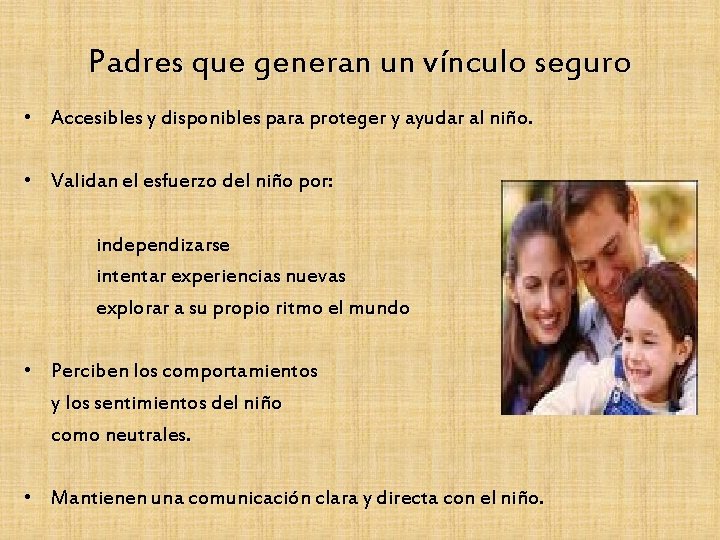 Padres que generan un vínculo seguro

• Accesibles y disponibles para proteger y ayudar al niño.

• Validan el esfuerzo del niño por:

independizarse
intentar experiencias nuevas
explorar a su propio ritmo el mundo

• Perciben los comportamientos y los sentimientos del niño como neutrales.

• Mantienen una comunicación clara y directa con el niño.